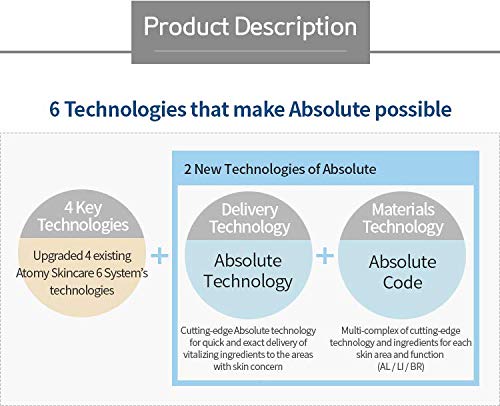 Product Description

6 Technologies that make Absolute possible

4 Key Technologies

Upgraded 4 existing Atomy Skincare 6 System's technologies

+

2 New Technologies of Absolute

Delivery Technology

Absolute Technology

Cutting-edge Absolute technology for quick and exact delivery of vitalizing ingredients to the areas with skin concern

+

Materials Technology

Absolute Code

Multi-complex of cutting-edge technology and ingredients for each skin area and function (AL / LI / BR)